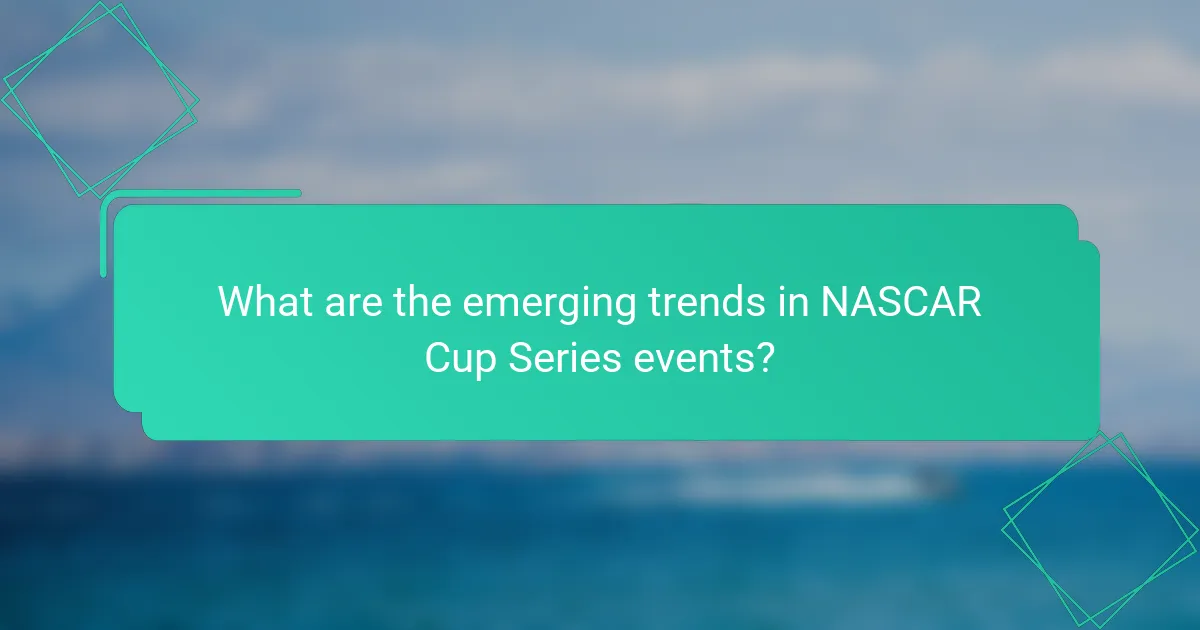 What are the emerging trends in NASCAR Cup Series events?